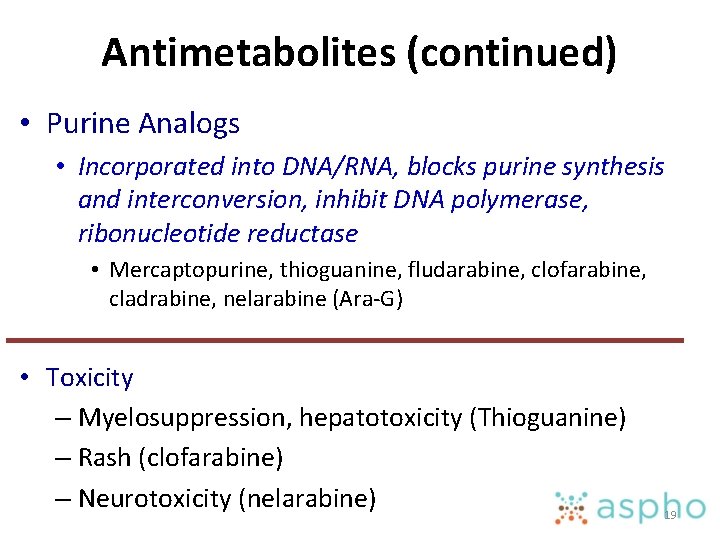 Antimetabolites (continued)

• Purine Analogs

• Incorporated into DNA/RNA, blocks purine synthesis and interconversion, inhibit DNA polymerase, ribonucleotide reductase

• Mercaptopurine, thioguanine, fludarabine, clofarabine, cladrabine, nelarabine (Ara-G)

• Toxicity

– Myelosuppression, hepatotoxicity (Thioguanine)

– Rash (clofarabine)

– Neurotoxicity (nelarabine)

aspho

19